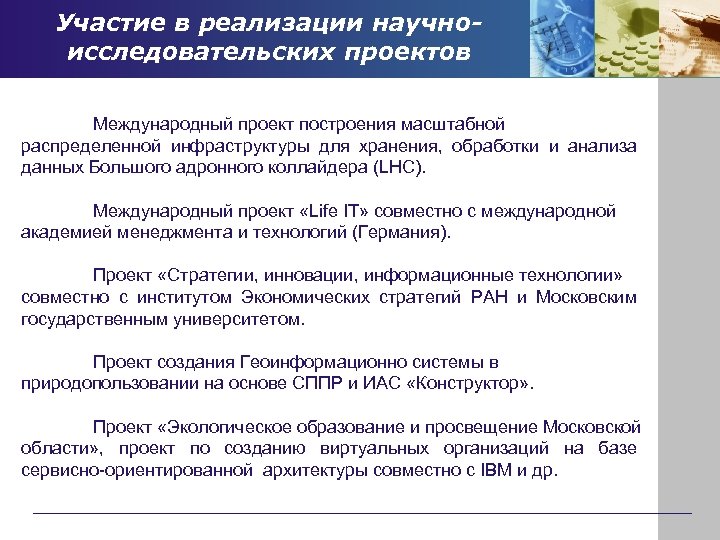 Участие в реализации научно-исследовательских проектов

Международный проект построения масштабной распределенной инфраструктуры для хранения, обработки и анализа данных Большого адронного коллайдера (LHC).

Международный проект «Life IT» совместно с международной академией менеджмента и технологий (Германия).

Проект «Стратегии, инновации, информационные технологии» совместно с институтом Экономических стратегий РАН и Московским государственным университетом.

Проект создания Геоинформационно системы в природопользовании на основе СППР и ИАС «Конструктор».

Проект «Экологическое образование и просвещение Московской области», проект по созданию виртуальных организаций на базе сервисно-ориентированной архитектуры совместно с IBM и др.